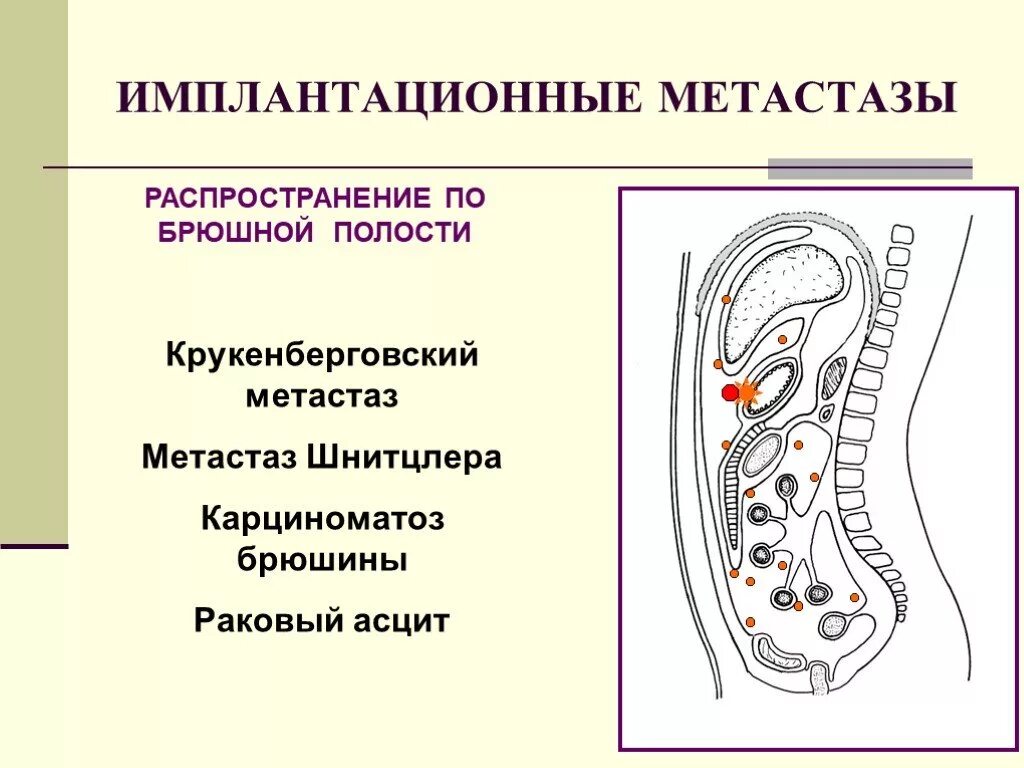 ИМПЛАНТАЦИОННЫЕ МЕТАСТАЗЫ

РАСПРОСТРАНЕНИЕ ПО БРЮШНОЙ ПОЛОСТИ

Крукенберговский метастаз

Метастаз Шнитцлера

Карциноматоз брюшины

Раковый асцит